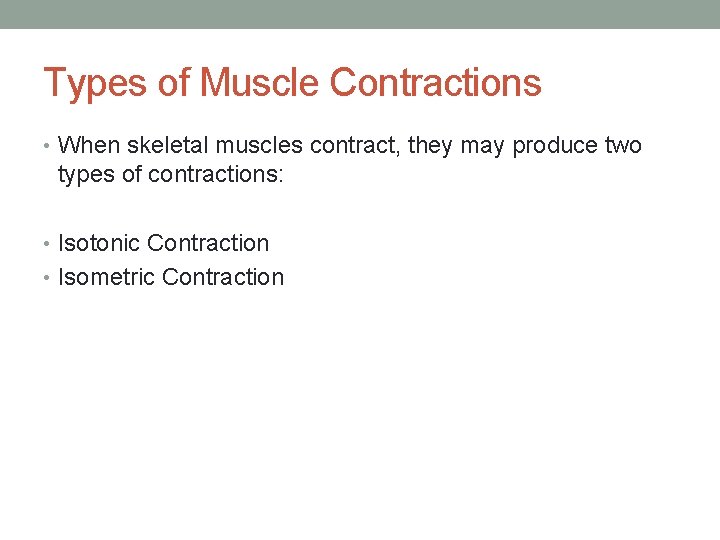 Types of Muscle Contractions

• When skeletal muscles contract, they may produce two types of contractions:

• Isotonic Contraction
• Isometric Contraction